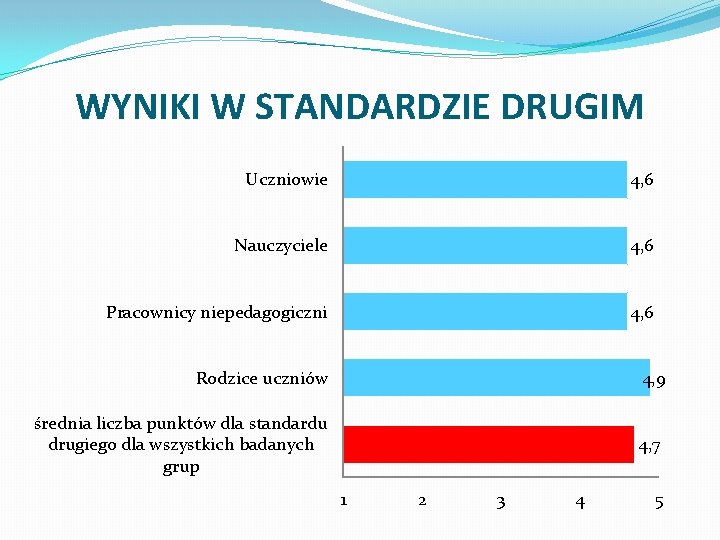 WYNIKI W STANDARDZIE DRUGIM

Uczniowie
4,6

Nauczyciele
4,6

Pracownicy niepedagogiczni
4,6

Rodzice uczniów
4,9

średnia liczba punktów dla standardu drugiego dla wszystkich badanych grup
4,7

1 2 3 4 5